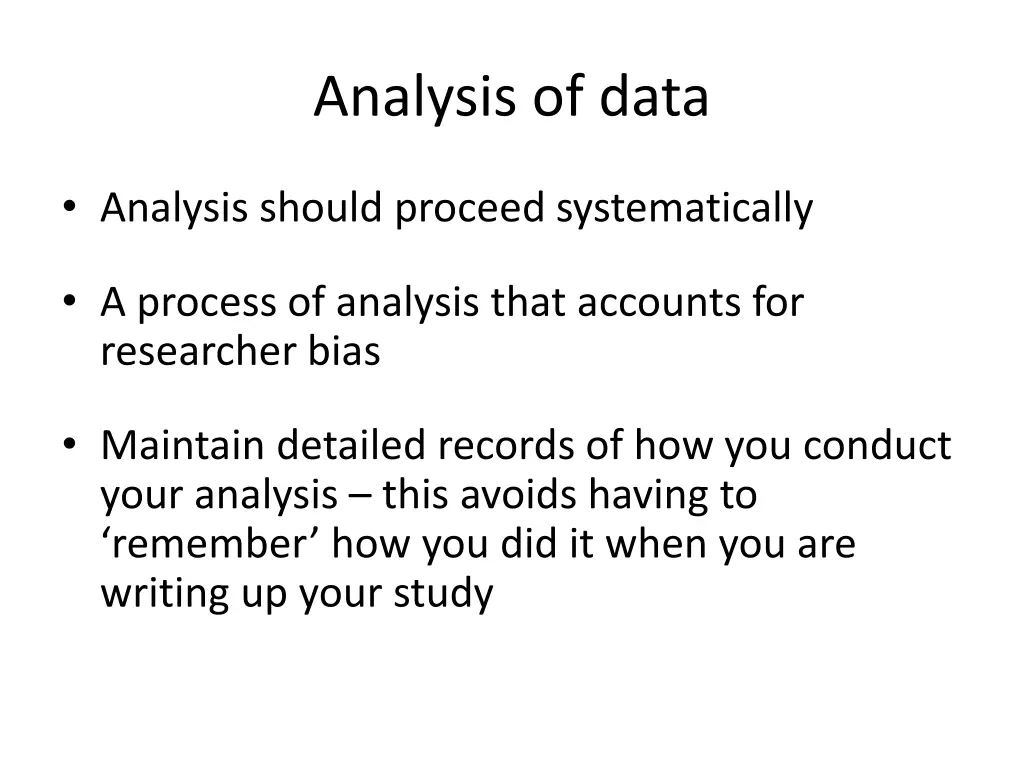 Analysis of data

• Analysis should proceed systematically

• A process of analysis that accounts for researcher bias

• Maintain detailed records of how you conduct your analysis – this avoids having to ‘remember’ how you did it when you are writing up your study